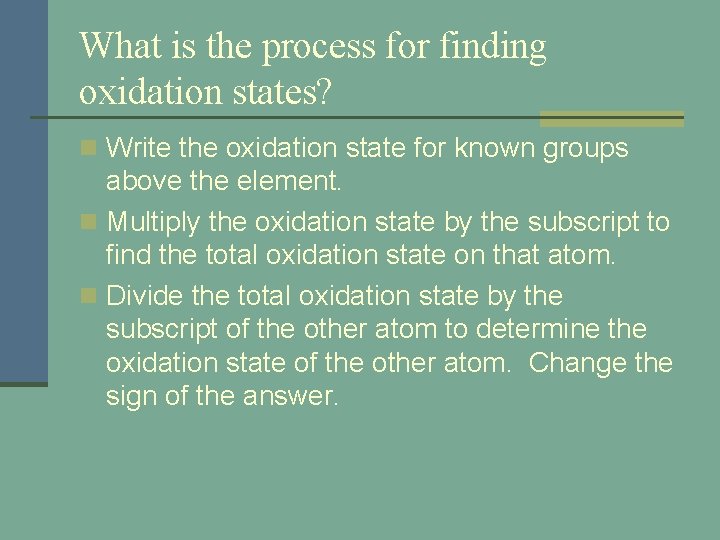 What is the process for finding oxidation states?

- Write the oxidation state for known groups above the element.
- Multiply the oxidation state by the subscript to find the total oxidation state on that atom.
- Divide the total oxidation state by the subscript of the other atom to determine the oxidation state of the other atom. Change the sign of the answer.